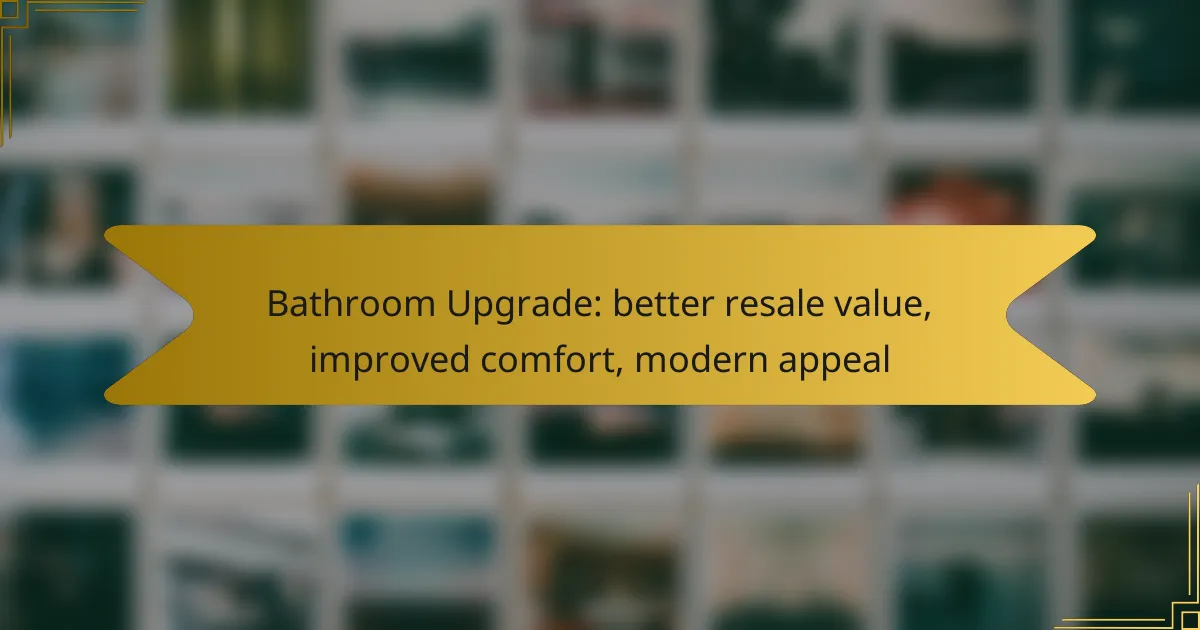 Bathroom Upgrade: better resale value, improved comfort, modern appeal